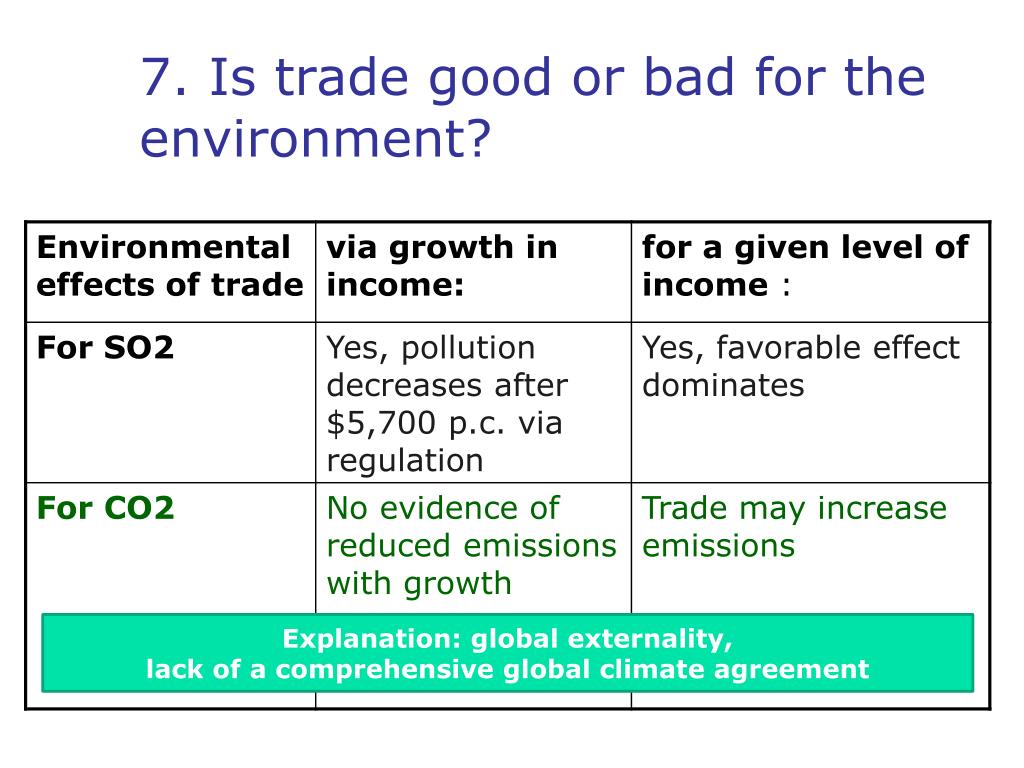 7. Is trade good or bad for the environment?

| Environmental effects of trade | via growth in income: | for a given level of income : |
|---|---|---|
| For SO2 | Yes, pollution decreases after \$5,700 p.c. via regulation | Yes, favorable effect dominates |
| For CO2 | No evidence of reduced emissions with growth | Trade may increase emissions |

Explanation: global externality,
lack of a comprehensive global climate agreement